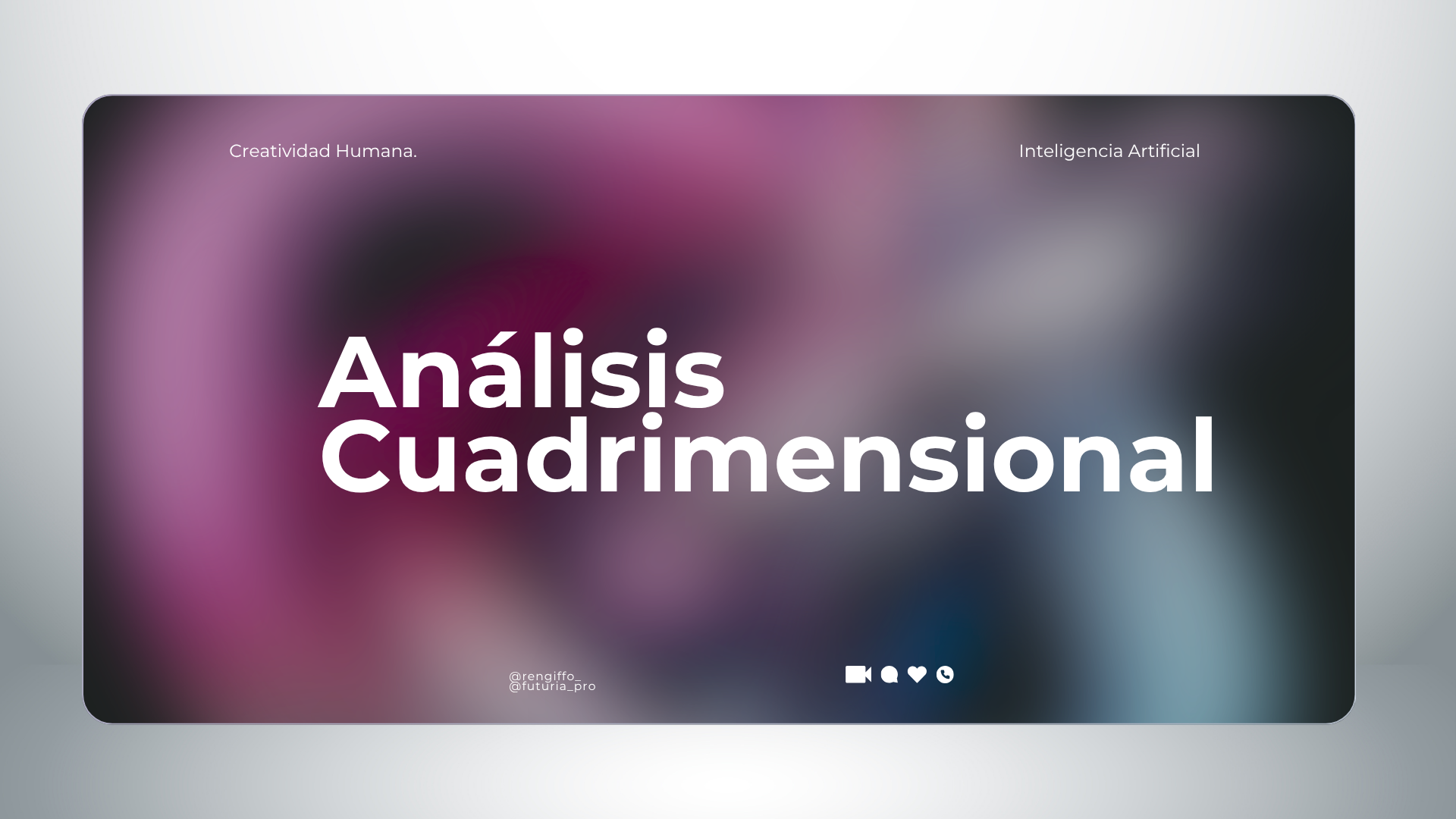 Creatividad Humana.

Inteligencia Artificial

Análisis Cuadrimensional

@rengiffo_
@futuria_pro